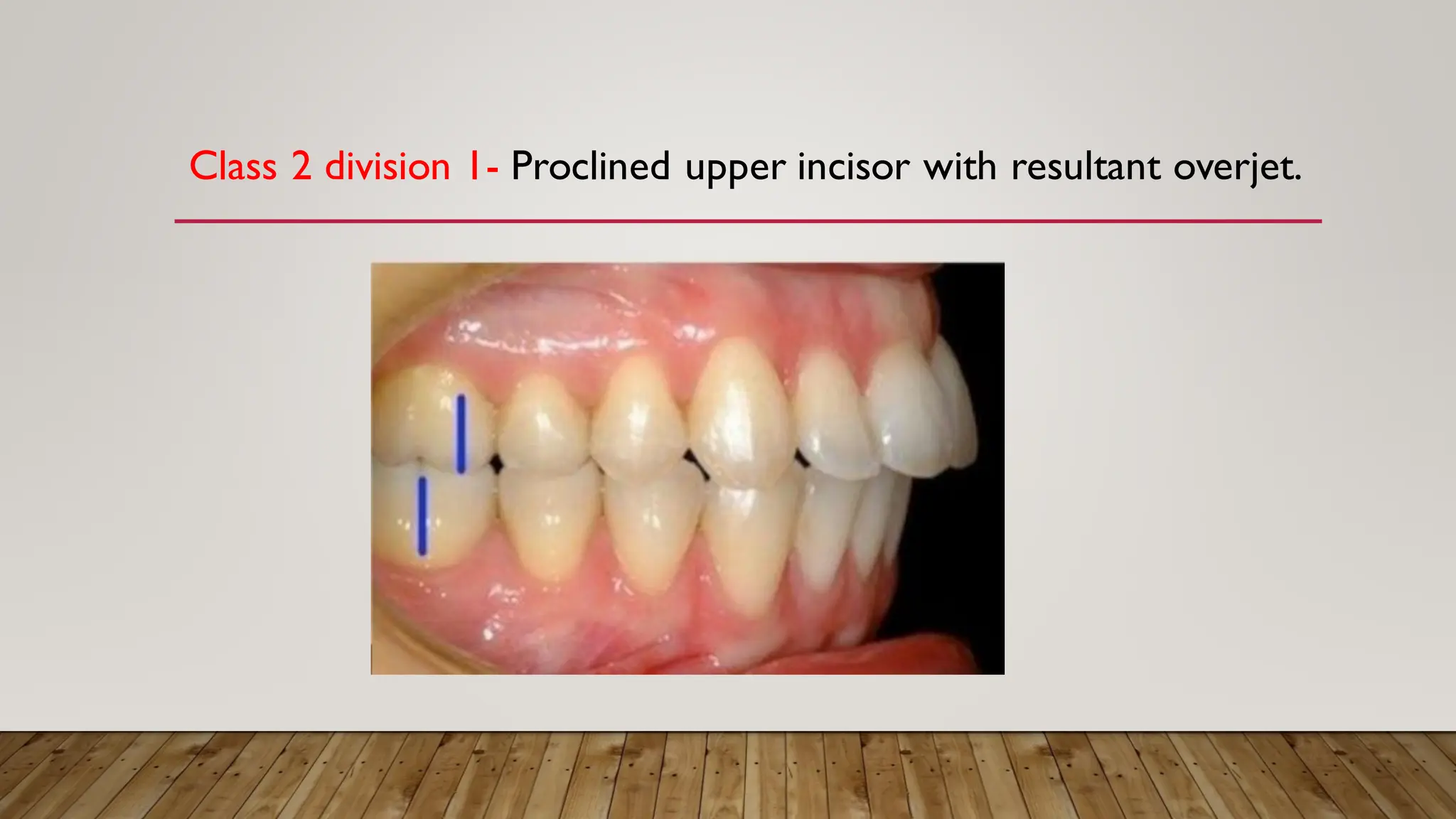 Class 2 division 1- Proclined upper incisor with resultant overjet.